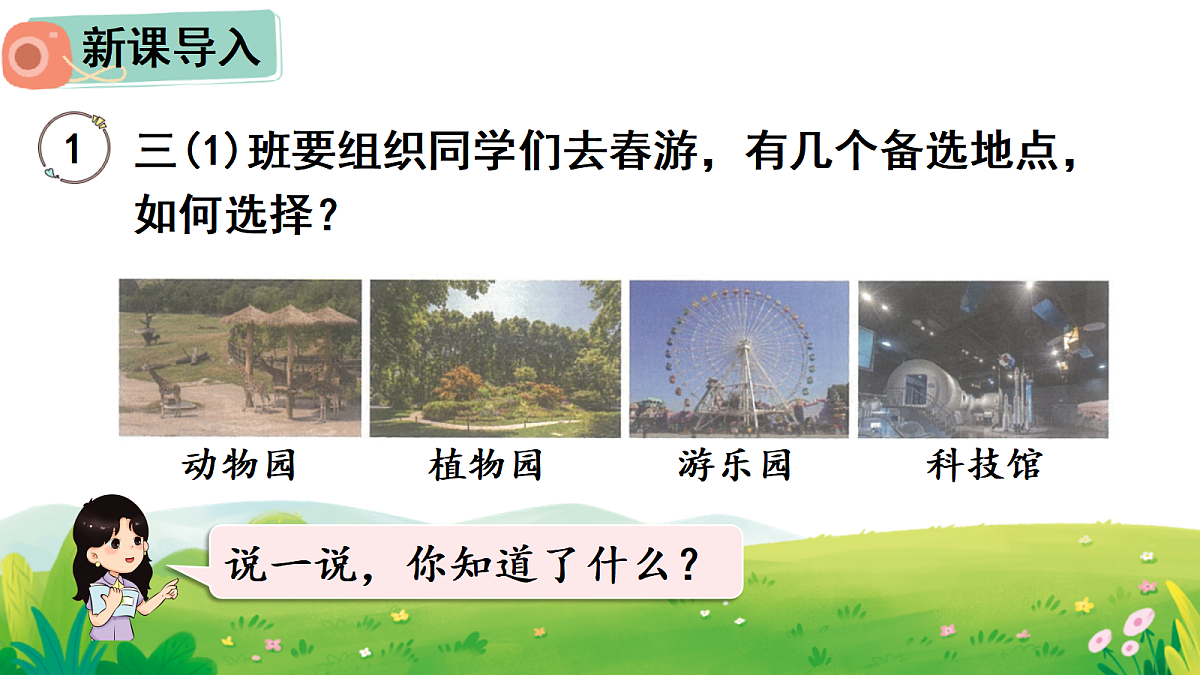 新课导入

1 三(1)班要组织同学们去春游，有几个备选地点，如何选择？

动物园 植物园 游乐园 科技馆

说一说，你知道了什么？